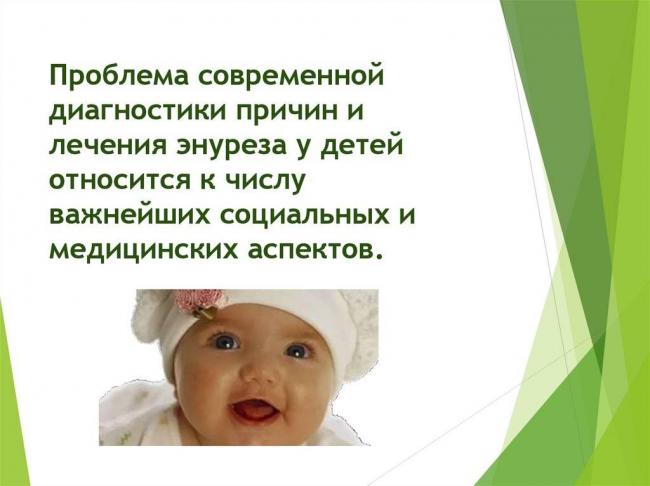 Проблема современной диагностики причин и лечения энуреза у детей относится к числу важнейших социальных и медицинских аспектов.